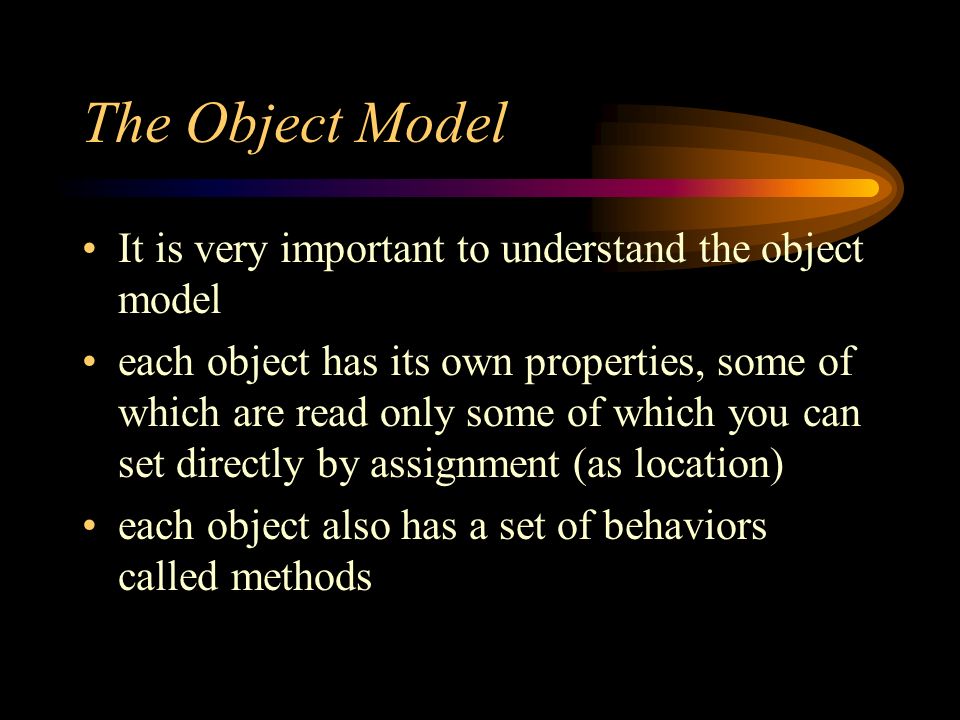 The Object Model

• It is very important to understand the object model
• each object has its own properties, some of which are read only some of which you can set directly by assignment (as location)
• each object also has a set of behaviors called methods